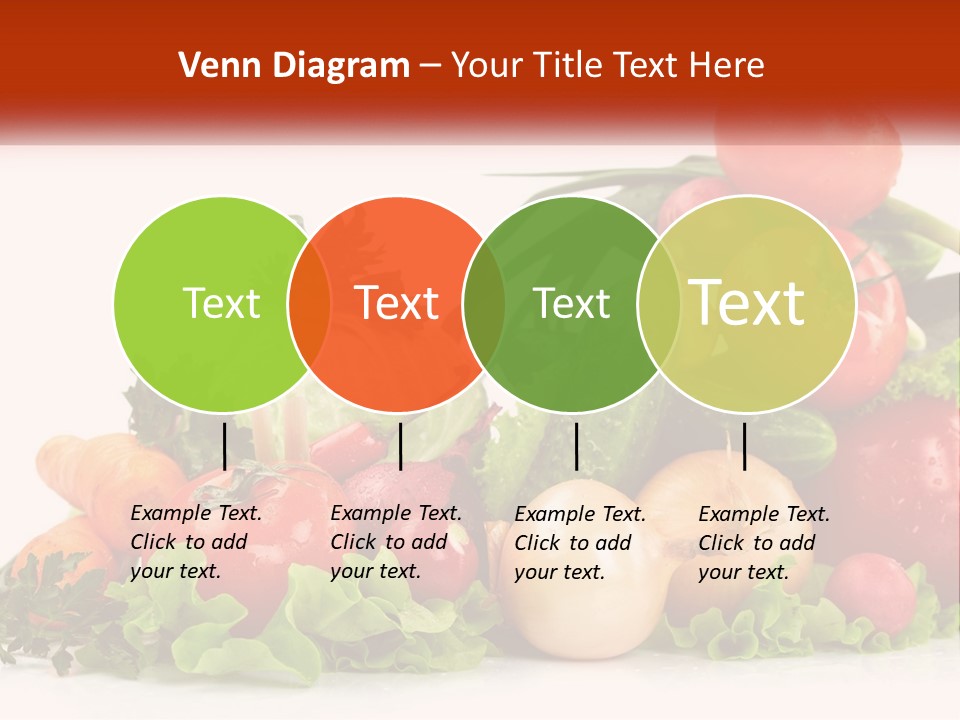 Venn Diagram – Your Title Text Here

Text

Text

Text

Text

Example Text. Click to add your text.

Example Text. Click to add your text.

Example Text. Click to add your text.

Example Text. Click to add your text.